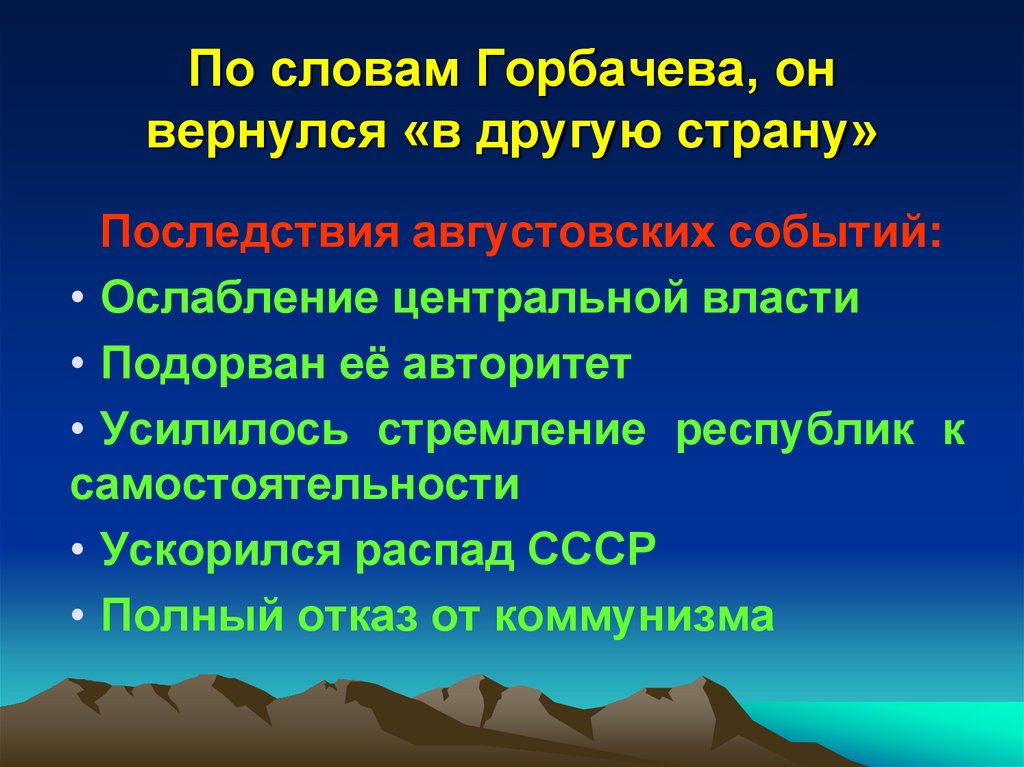 По словам Горбачева, он вернулся «в другую страну»

Последствия августовских событий:

• Ослабление центральной власти
• Подорван её авторитет
• Усилилось стремление республик к самостоятельности
• Ускорился распад СССР
• Полный отказ от коммунизма